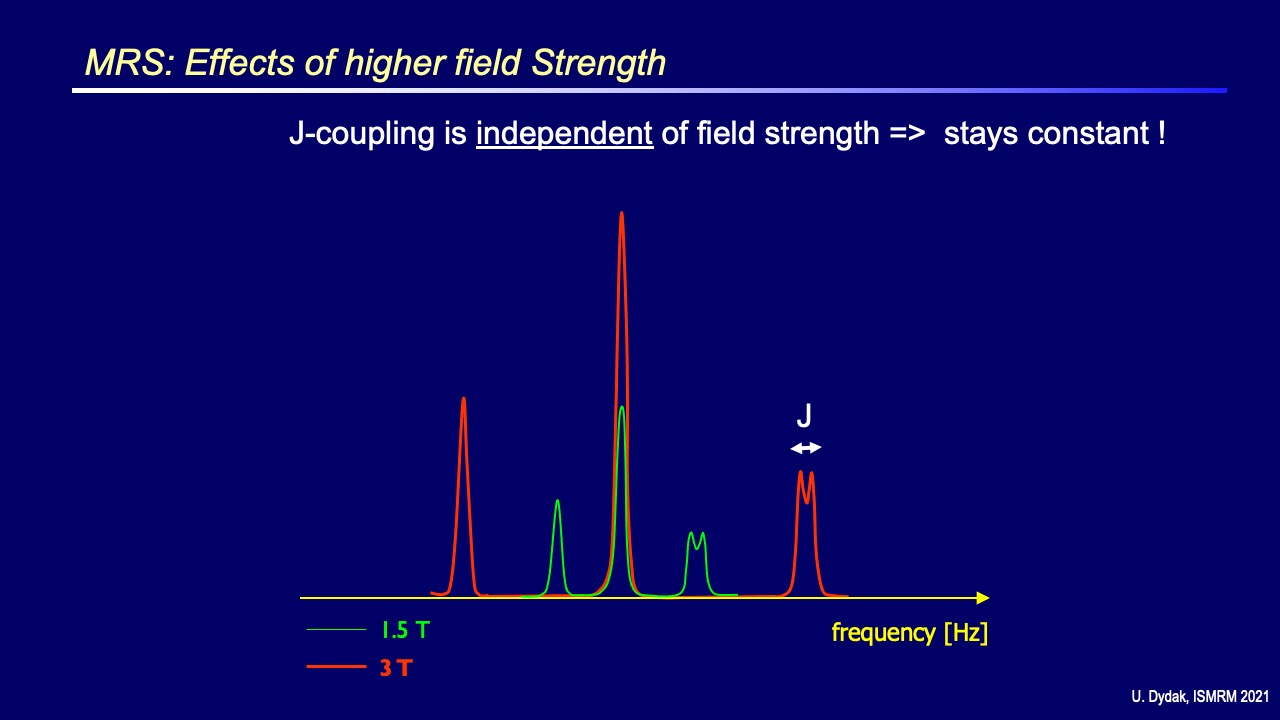 MRS: Effects of higher field Strength

J-coupling is independent of field strength => stays constant !

J

1.5 T

3 T

frequency [Hz]

U. Dydak, ISMRM 2021